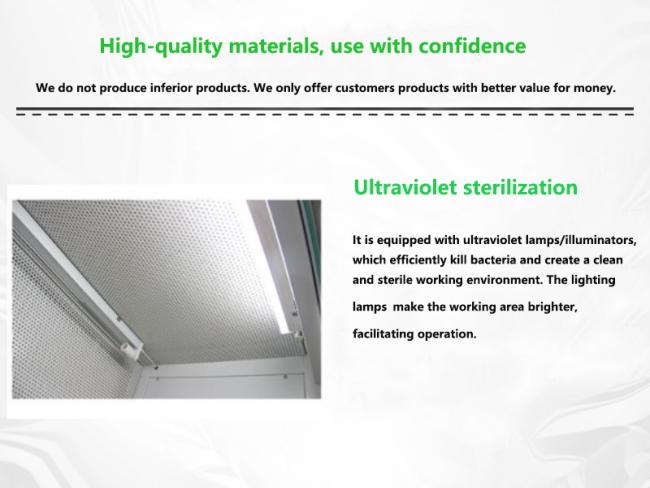 High-quality materials, use with confidence

We do not produce inferior products. We only offer customers products with better value for money.

Ultraviolet sterilization

It is equipped with ultraviolet lamps/illuminators, which efficiently kill bacteria and create a clean and sterile working environment. The lighting lamps make the working area brighter, facilitating operation.